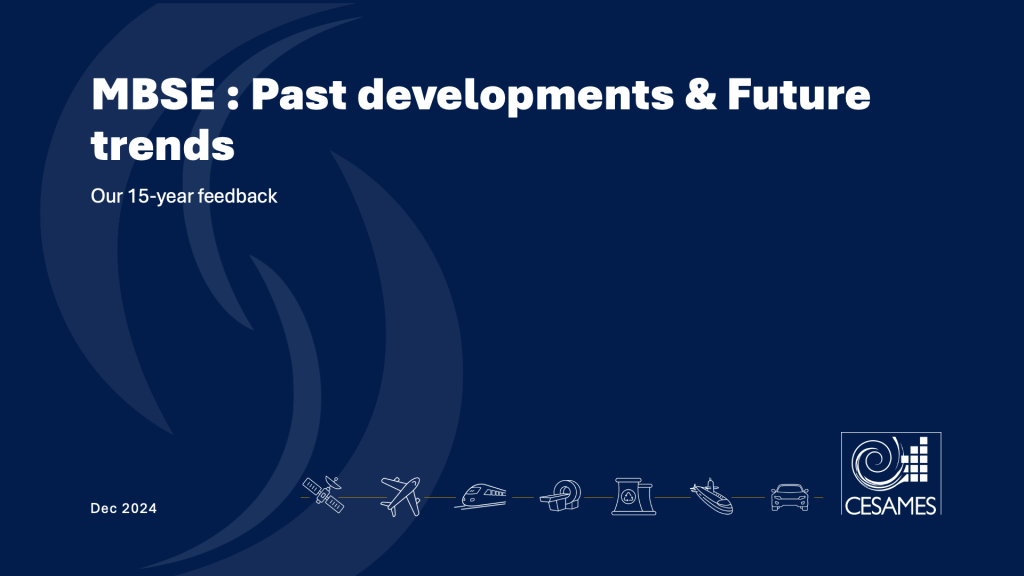 MBSE : Past developments & Future trends

Our 15-year feedback

Dec 2024

CESAMES